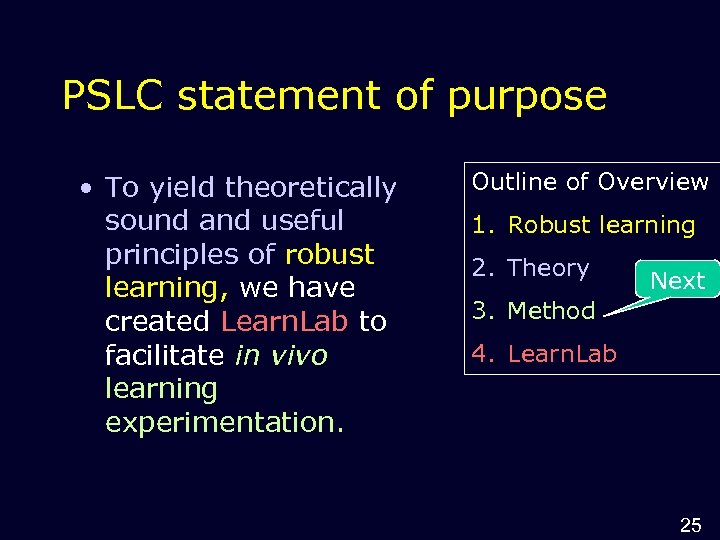 PSLC statement of purpose

• To yield theoretically sound and useful principles of robust learning, we have created LearnLab to facilitate in vivo learning experimentation.

Outline of Overview
1. Robust learning
2. Theory
3. Method
4. LearnLab

Next

25